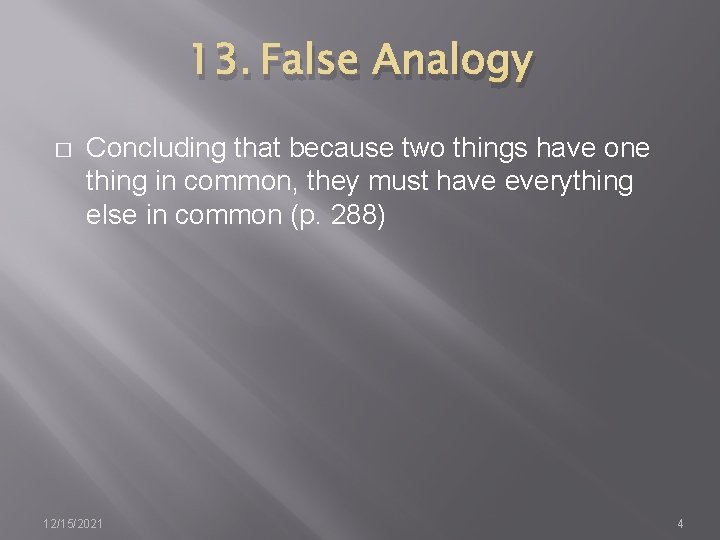 13. False Analogy

□ Concluding that because two things have one thing in common, they must have everything else in common (p. 288)

12/15/2021

4